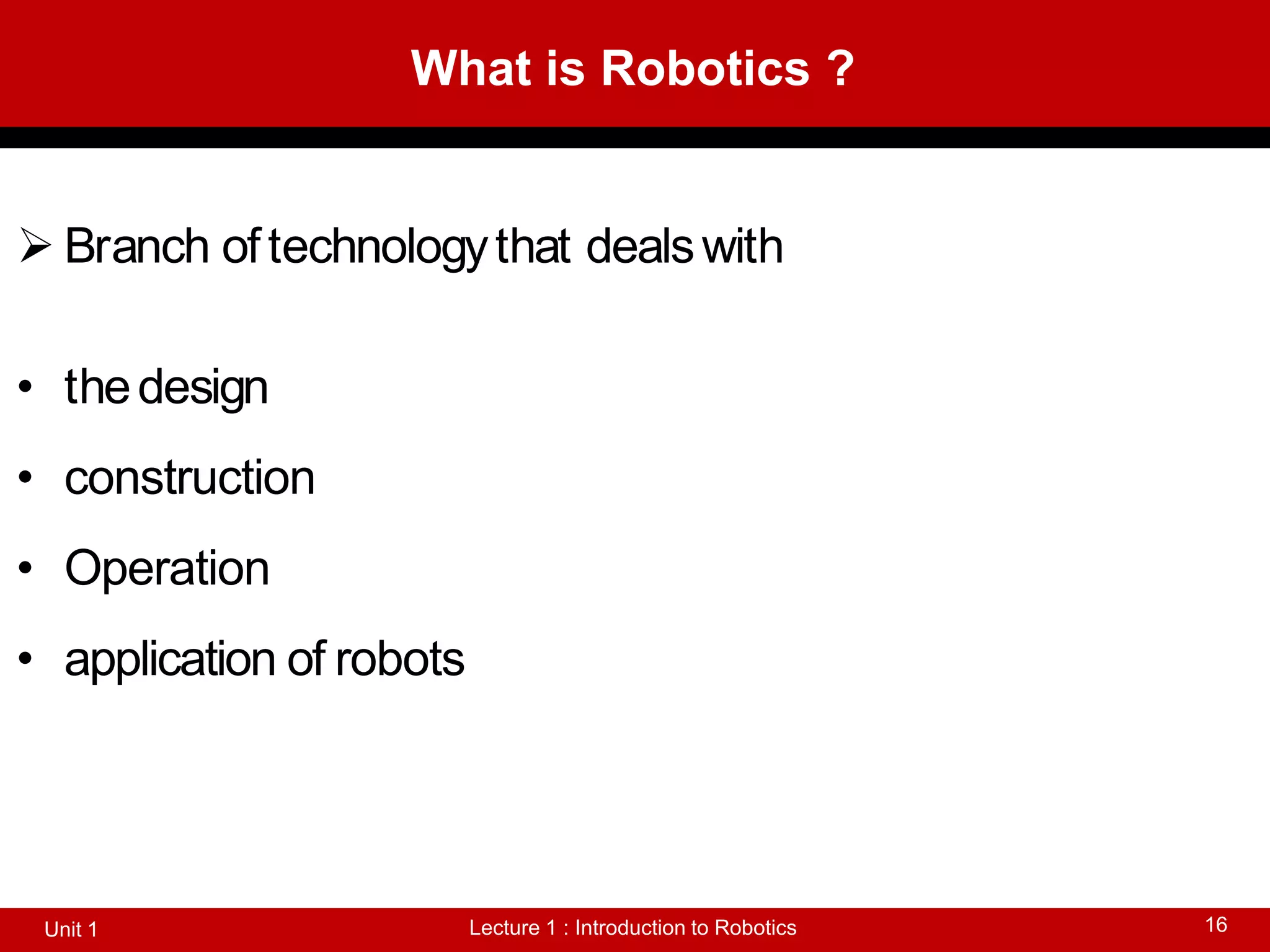 What is Robotics ?

➢ Branch of technology that deals with

• the design
• construction
• Operation
• application of robots

Unit 1

Lecture 1 : Introduction to Robotics

16